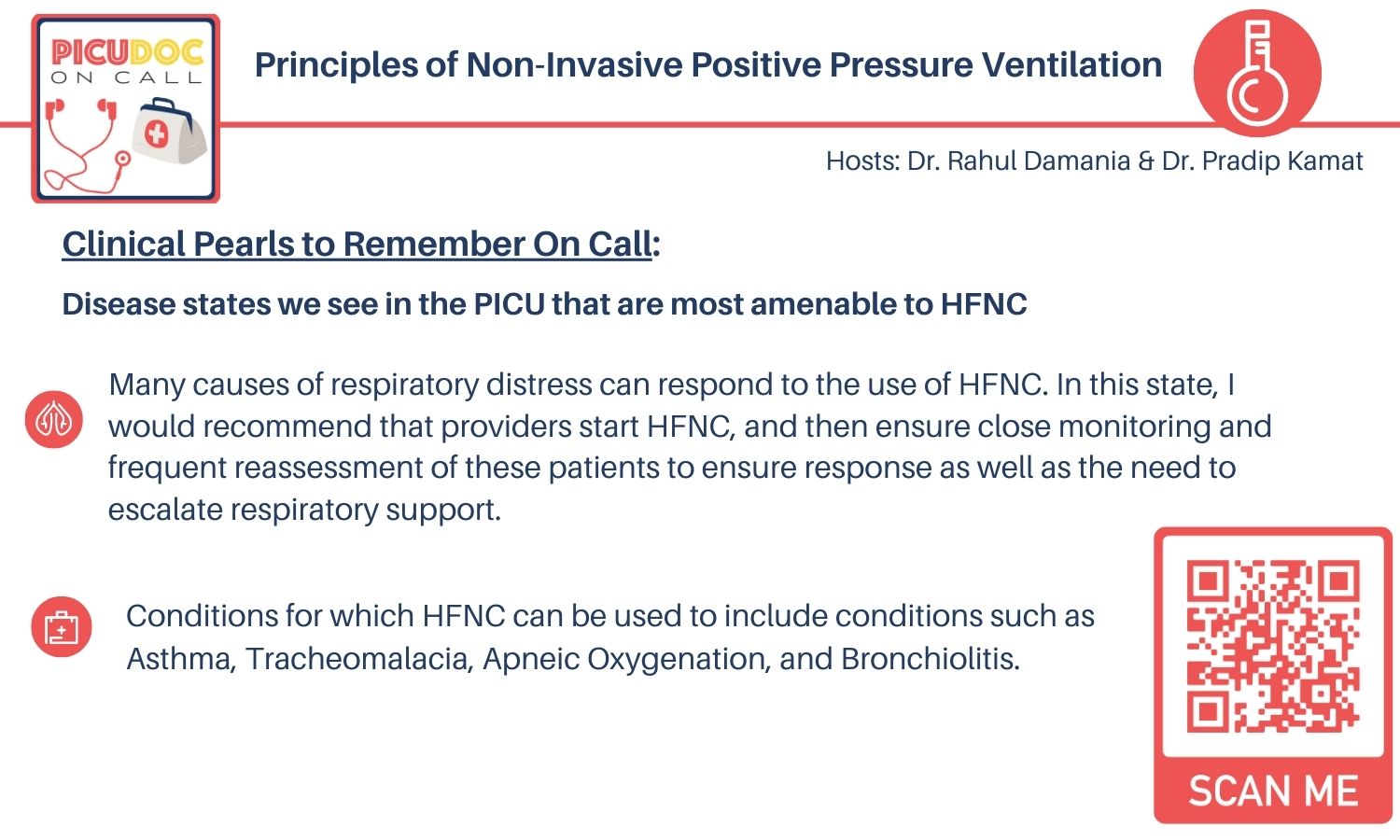 PICUDOC
ON CALL

Principles of Non-Invasive Positive Pressure Ventilation

Hosts: Dr. Rahul Damania & Dr. Pradip Kamat

Clinical Pearls to Remember On Call:

Disease states we see in the PICU that are most amenable to HFNC

Many causes of respiratory distress can respond to the use of HFNC. In this state, I would recommend that providers start HFNC, and then ensure close monitoring and frequent reassessment of these patients to ensure response as well as the need to escalate respiratory support.

Conditions for which HFNC can be used to include conditions such as Asthma, Tracheomalacia, Apneic Oxygenation, and Bronchiolitis.

SCAN ME